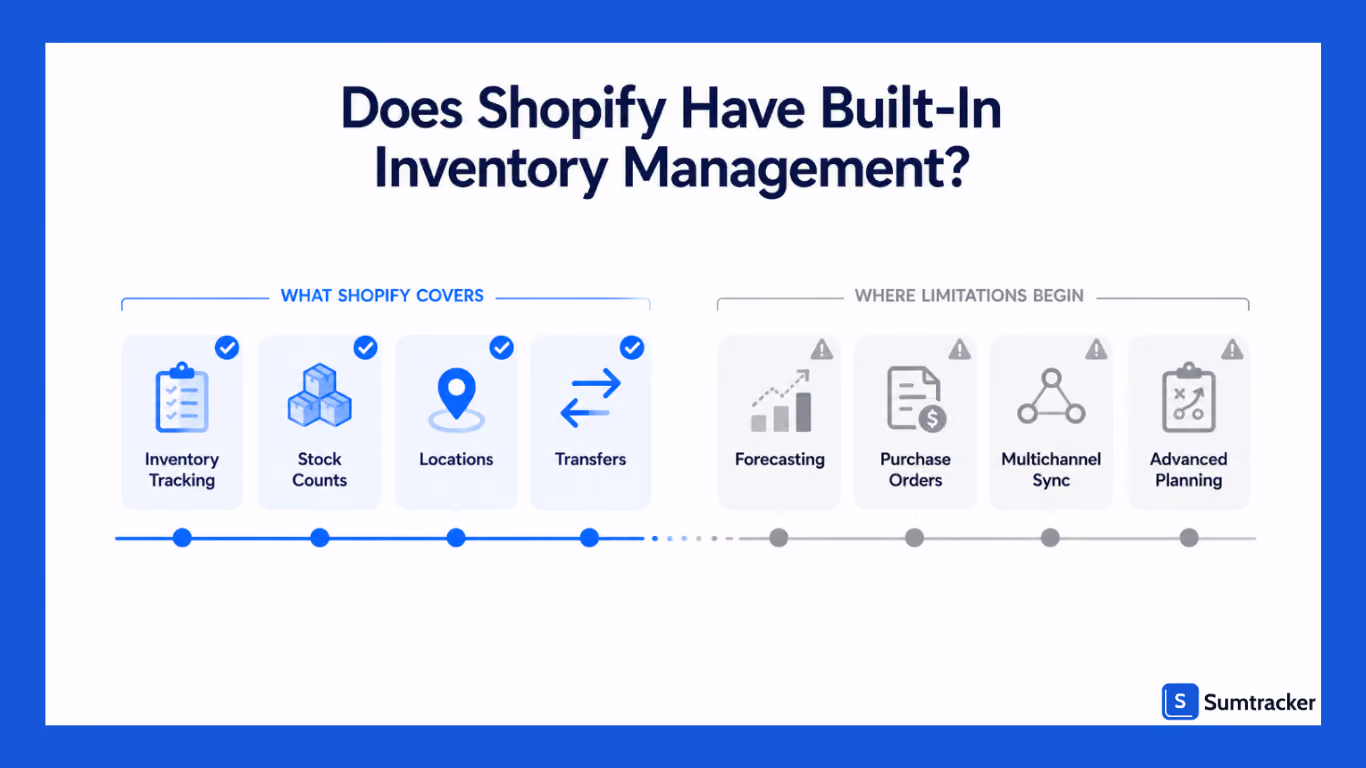 Does Shopify Have Built-In Inventory Management?

WHAT SHOPIFY COVERS

Inventory Tracking

Stock Counts

Locations

Transfers

WHERE LIMITATIONS BEGIN

Forecasting

Purchase Orders

Multichannel Sync

Advanced Planning

S Sumtracker